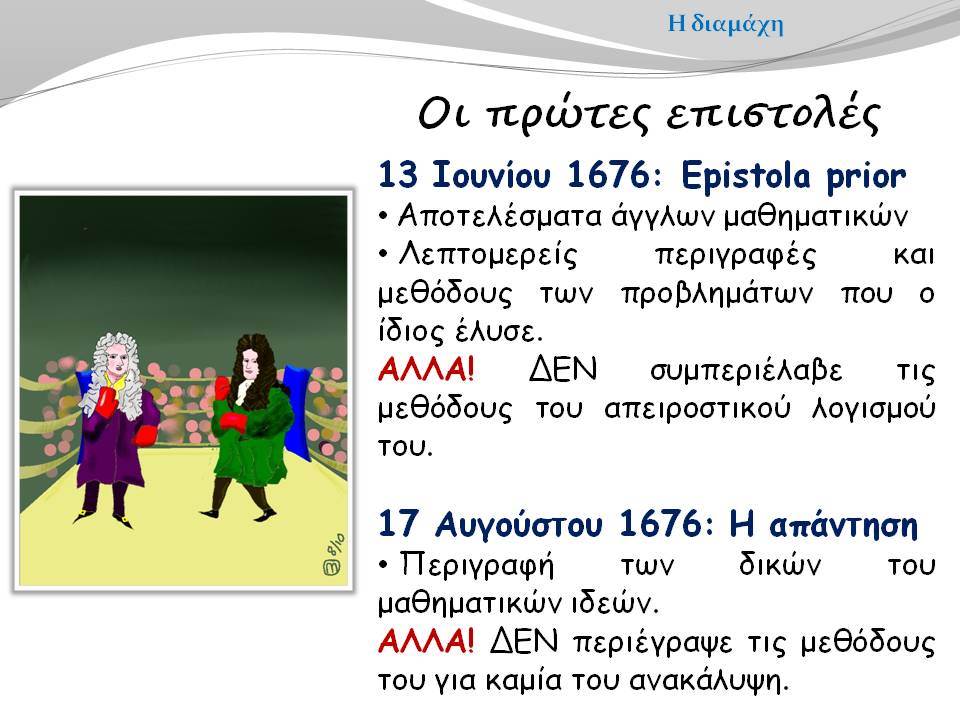 Η διαμάχη

Οι πρώτες επιστολές

13 Ιουνίου 1676: Epistola prior

• Αποτελέσματα άγγλων μαθηματικών

• Λεπτομερείς περιγραφές και μεθόδους των προβλημάτων που ο ίδιος έλυσε.

ΑΛΛΑ! ΔΕΝ συμπεριέλαβε τις μεθόδους του απειροστικού λογισμού του.

17 Αυγούστου 1676: Η απάντηση

• Περιγραφή των δικών του μαθηματικών ιδεών.

ΑΛΛΑ! ΔΕΝ περιέγραψε τις μεθόδους του για καμία του ανακάλυψη.

8/10